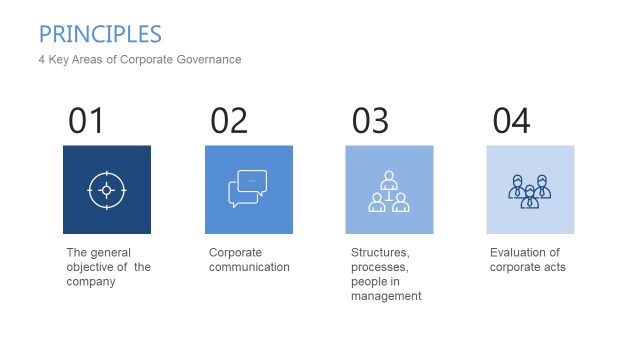 PRINCIPLES
4 Key Areas of Corporate Governance

01

The general objective of the company

02

Corporate communication

03

Structures, processes, people in management

04

Evaluation of corporate acts